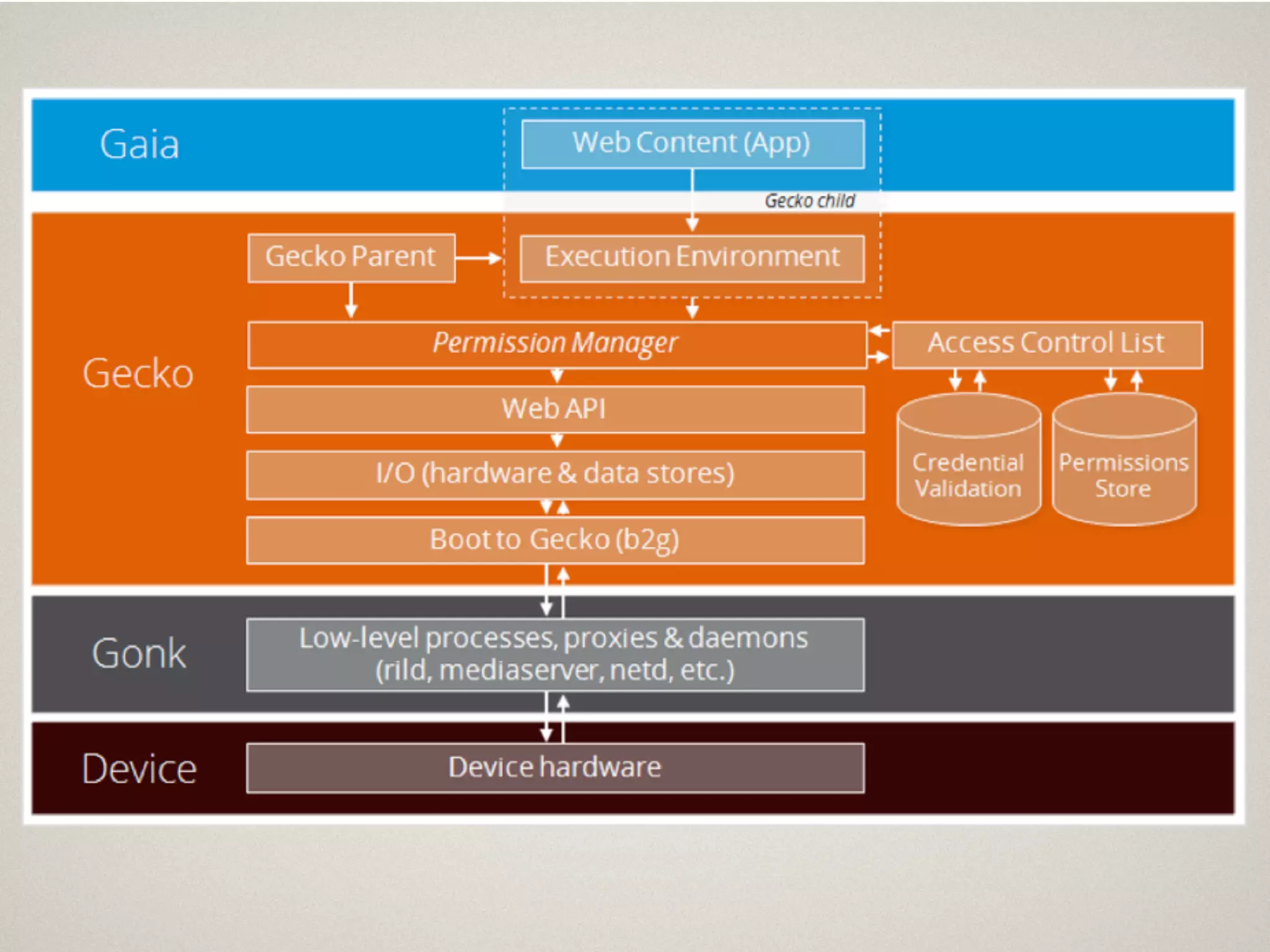 Gaia

Web Content (App)

Gecko child

Gecko

Gecko Parent

Execution Environment

Permission Manager

Access Control List

Web API

I/O (hardware & data stores)

Boot to Gecko (b2g)

Credential Validation

Permissions Store

Gonk

Low-level processes, proxies & daemons (rild, mediaserver, netd, etc.)

Device

Device hardware